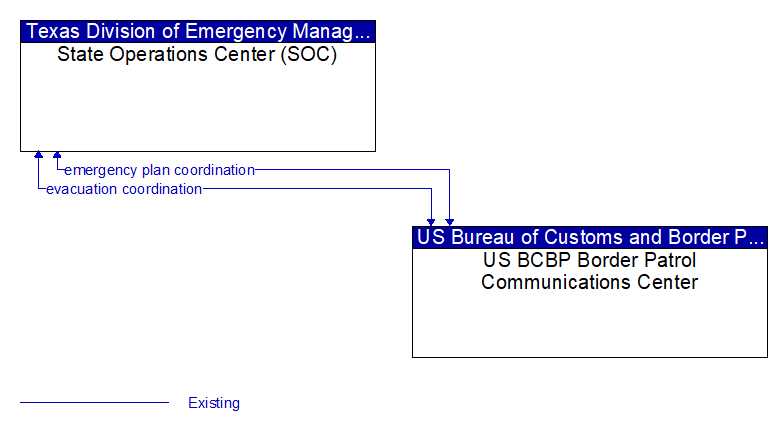 Texas Division of Emergency Manag...
State Operations Center (SOC)

emergency plan coordination
evacuation coordination

US Bureau of Customs and Border P...
US BCBP Border Patrol Communications Center

Existing